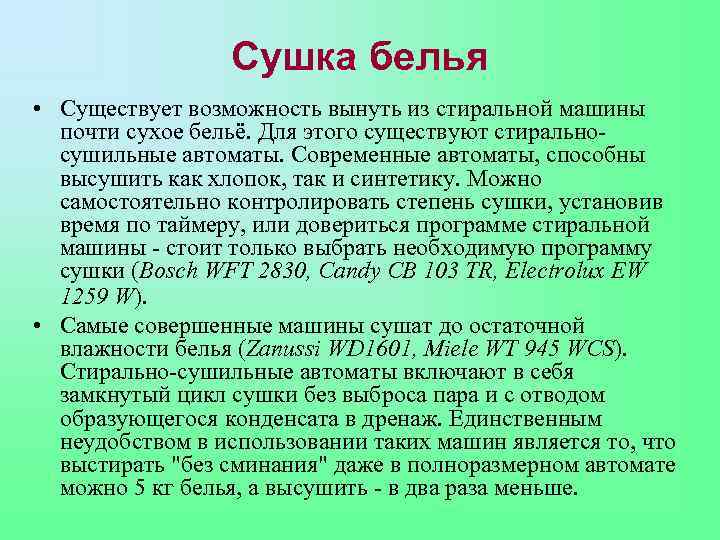 Сушка белья

• Существует возможность вынуть из стиральной машины почти сухое бельё. Для этого существуют стирально-сушильные автоматы. Современные автоматы, способны высушить как хлопок, так и синтетику. Можно самостоятельно контролировать степень сушки, установив время по таймеру, или довериться программе стиральной машины - стоит только выбрать необходимую программу сушки (Bosch WFT 2830, Candy CB 103 TR, Electrolux EW 1259 W).

• Самые совершенные машины сушат до остаточной влажности белья (Zanussi WD1601, Miele WT 945 WCS). Стирально-сушильные автоматы включают в себя замкнутый цикл сушки без выброса пара и с отводом образующегося конденсата в дренаж. Единственным неудобством в использовании таких машин является то, что выстирать "без сминания" даже в полноразмерном автомате можно 5 кг белья, а высушить - в два раза меньше.